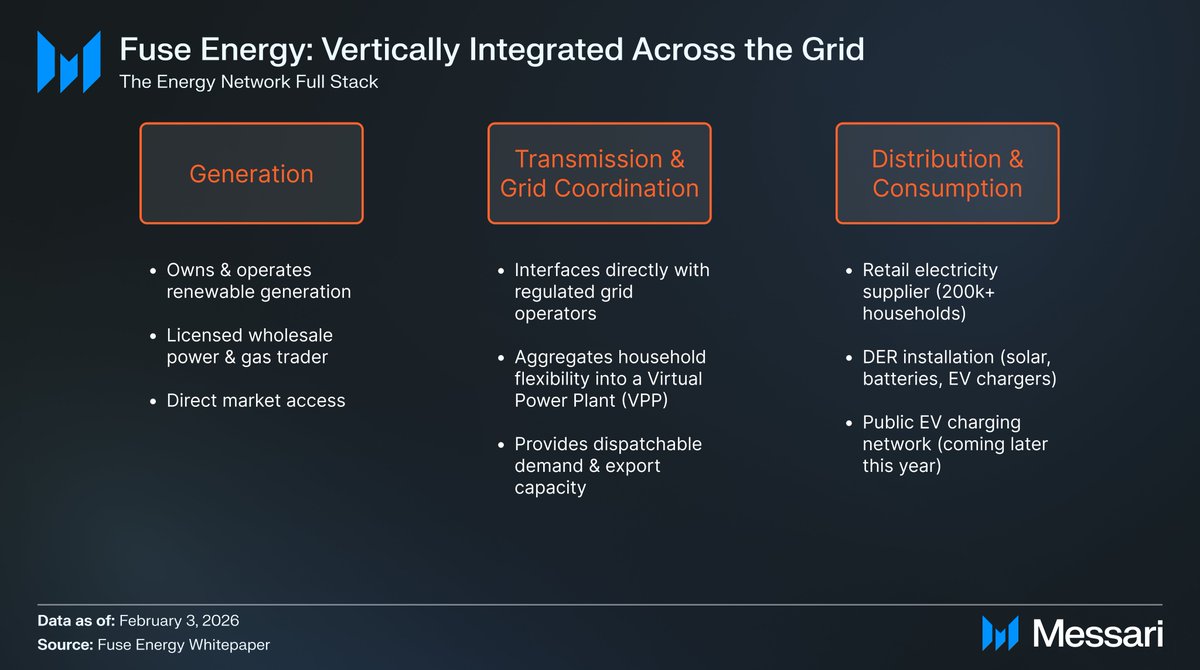 Fuse Energy: Vertically Integrated Across the Grid
The Energy Network Full Stack

Generation

- Owns & operates renewable generation
- Licensed wholesale power & gas trader
- Direct market access

Transmission & Grid Coordination

- Interfaces directly with regulated grid operators
- Aggregates household flexibility into a Virtual Power Plant (VPP)
- Provides dispatchable demand & export capacity

Distribution & Consumption

- Retail electricity supplier (200k+ households)
- DER installation (solar, batteries, EV chargers)
- Public EV charging network (coming later this year)

Data as of: February 3, 2026
Source: Fuse Energy Whitepaper

Messari